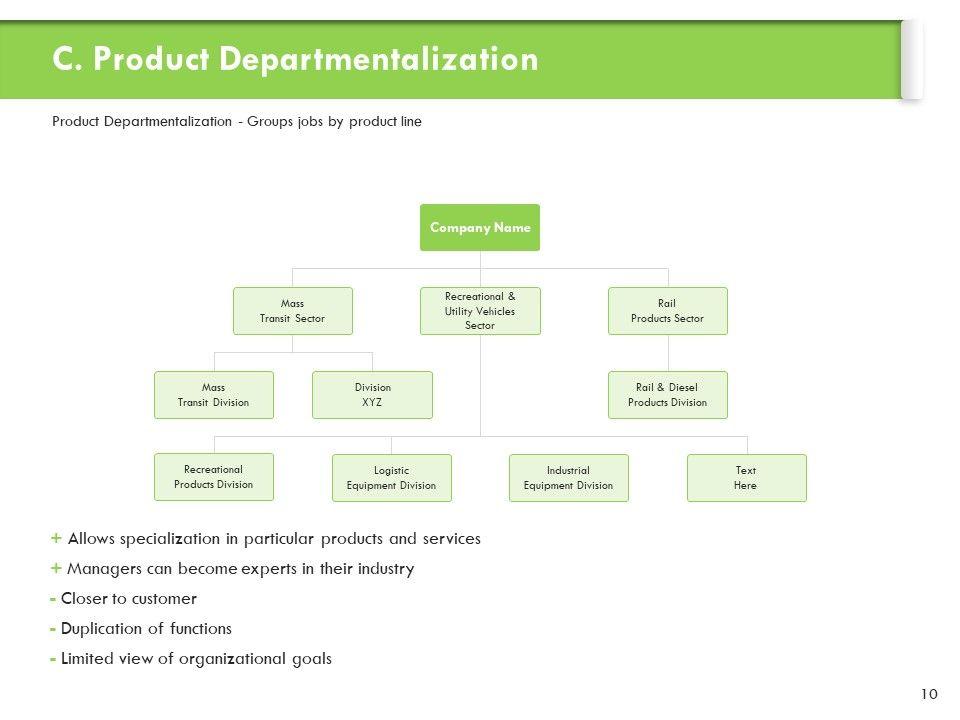 C. Product Departmentalization

Product Departmentalization - Groups jobs by product line

Company Name

Mass Transit Sector

Recreational & Utility Vehicles Sector

Rail Products Sector

Mass Transit Division

Division XYZ

Rail & Diesel Products Division

Recreational Products Division

Logistic Equipment Division

Industrial Equipment Division

Text Here

+ Allows specialization in particular products and services

+ Managers can become experts in their industry

- Closer to customer

- Duplication of functions

- Limited view of organizational goals

10